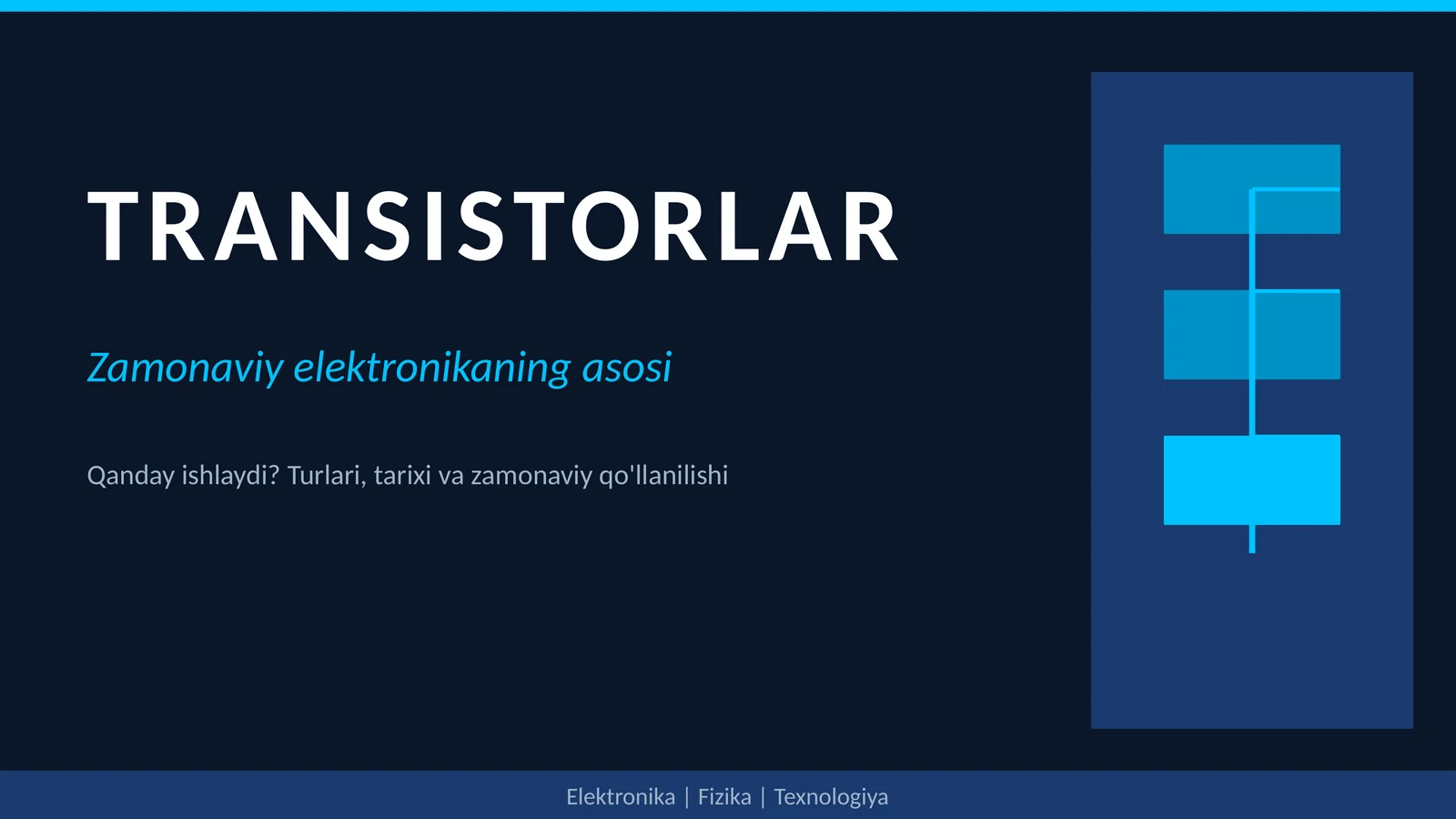 TRANSISTORLAR

Zamonaviy elektronikaning asosi

Qanday ishlaydi? Turlari, tarixi va zamonaviy qo'llanilishi

Elektronika | Fizika | Texnologiya